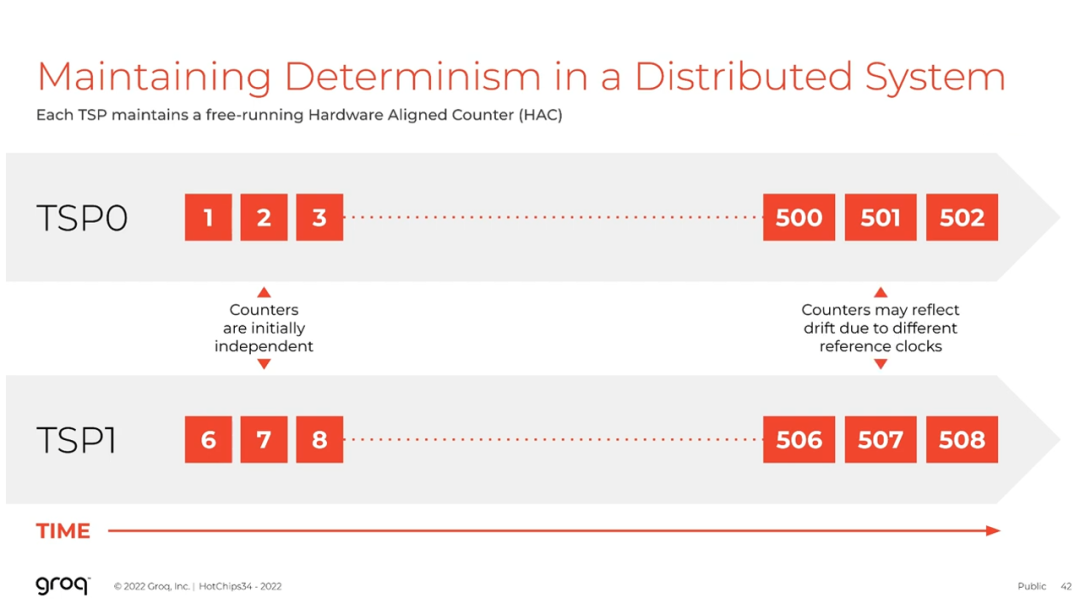 Maintaining Determinism in a Distributed System

Each TSP maintains a free-running Hardware Aligned Counter (HAC)

TSP0

1 2 3 500 501 502

Counters are initially independent

Counters may reflect drift due to different reference clocks

TSP1

6 7 8 506 507 508

TIME

groq

© 2022 Groq, Inc. | HotChips34 - 2022

Public 42